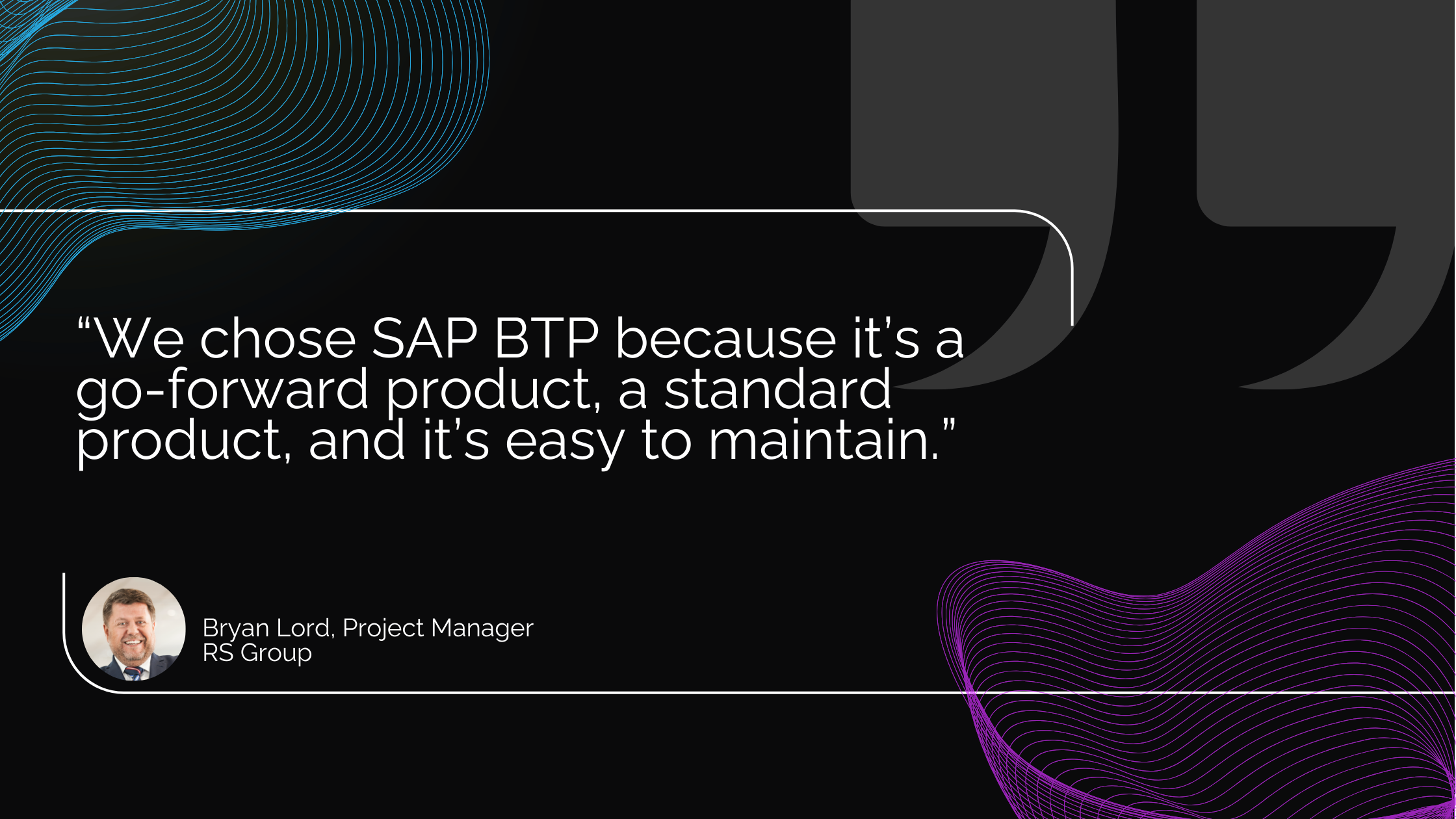 “We chose SAP BTP because it’s a go-forward product, a standard product, and it’s easy to maintain.”

Bryan Lord, Project Manager
RS Group